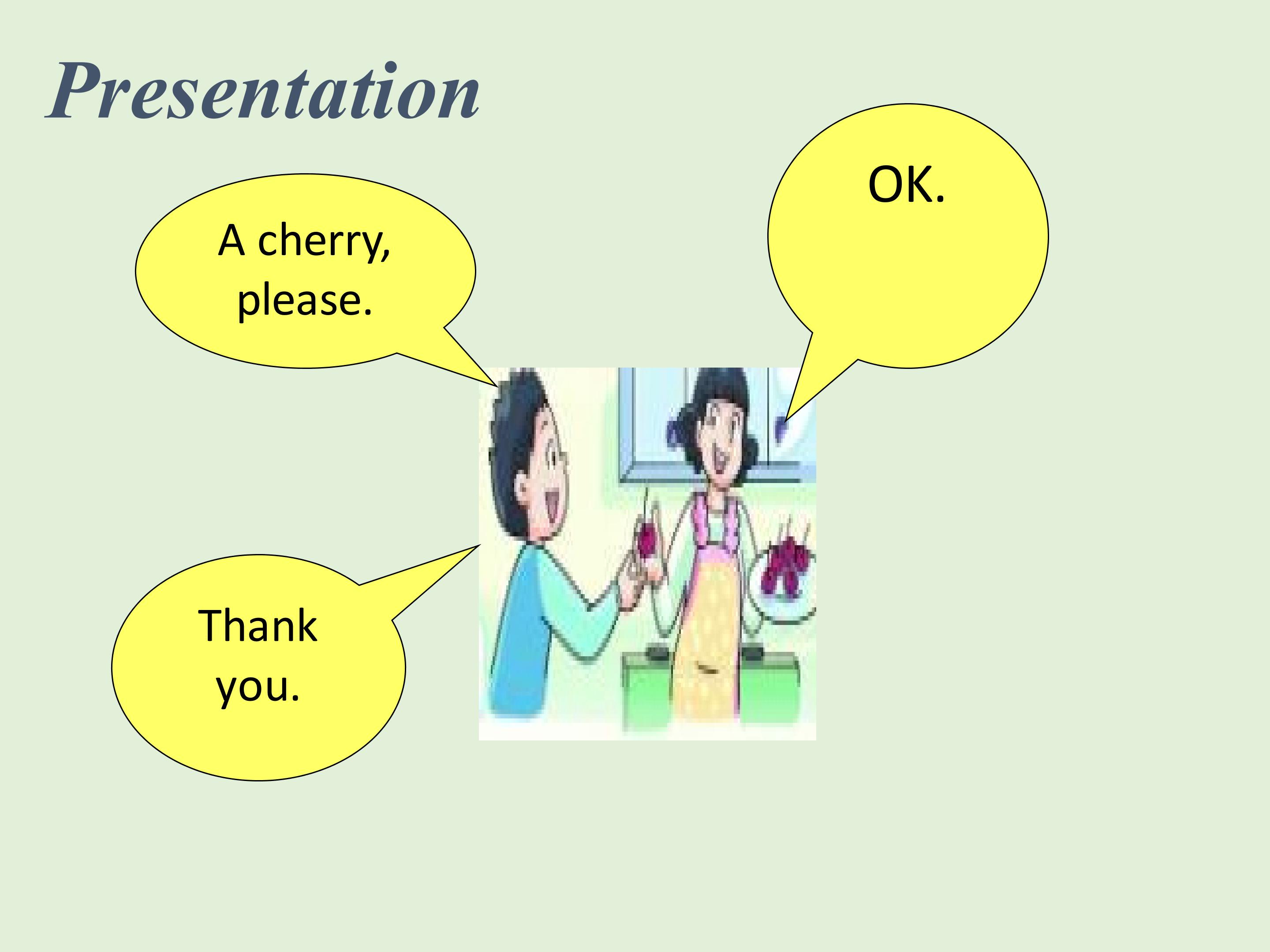 Presentation

A cherry, please.

OK.

Thank you.